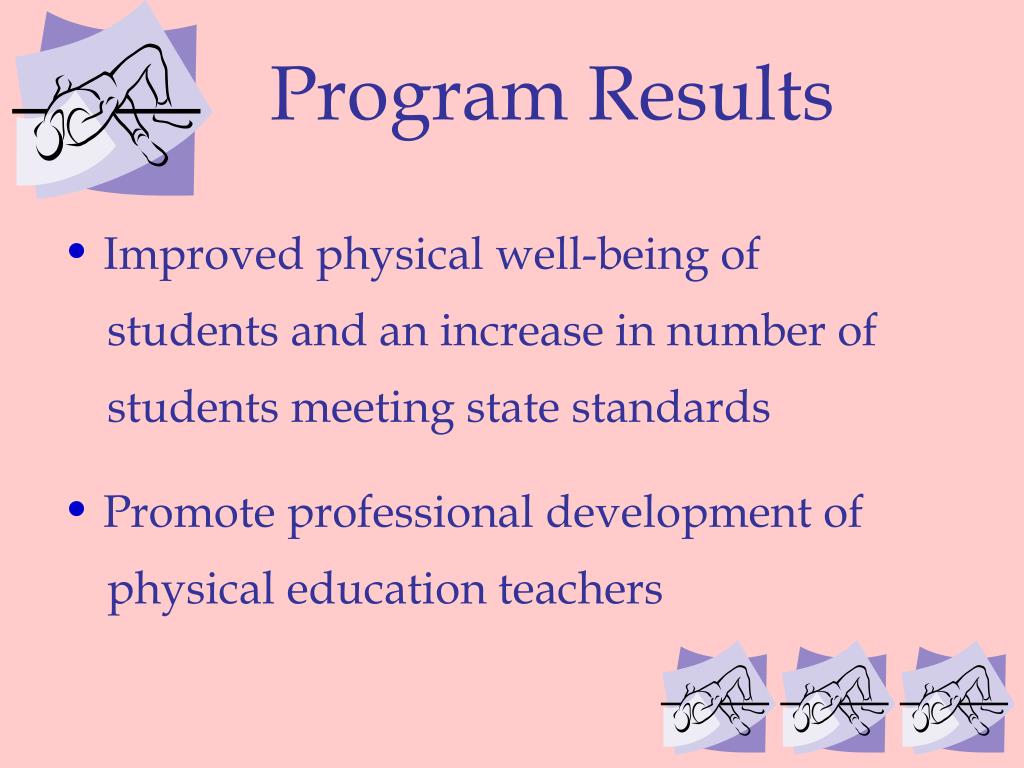 Program Results

• Improved physical well-being of students and an increase in number of students meeting state standards

• Promote professional development of physical education teachers